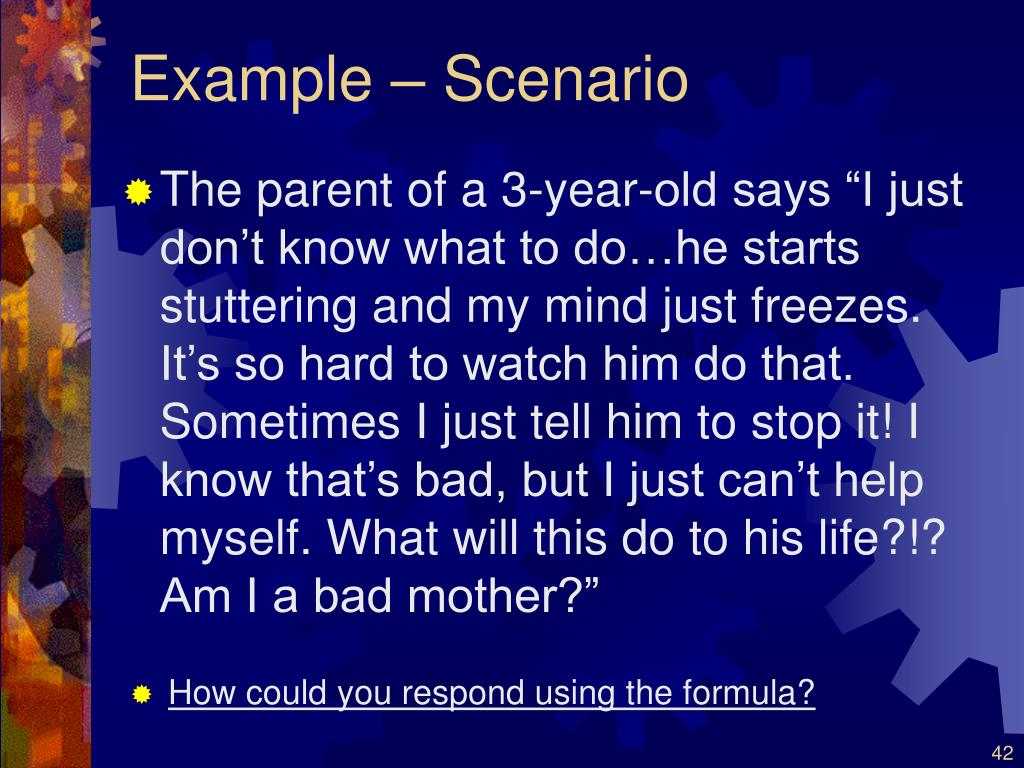 Example – Scenario

The parent of a 3-year-old says “I just don’t know what to do…he starts stuttering and my mind just freezes. It’s so hard to watch him do that. Sometimes I just tell him to stop it! I know that’s bad, but I just can’t help myself. What will this do to his life?!? Am I a bad mother?”

How could you respond using the formula?

42